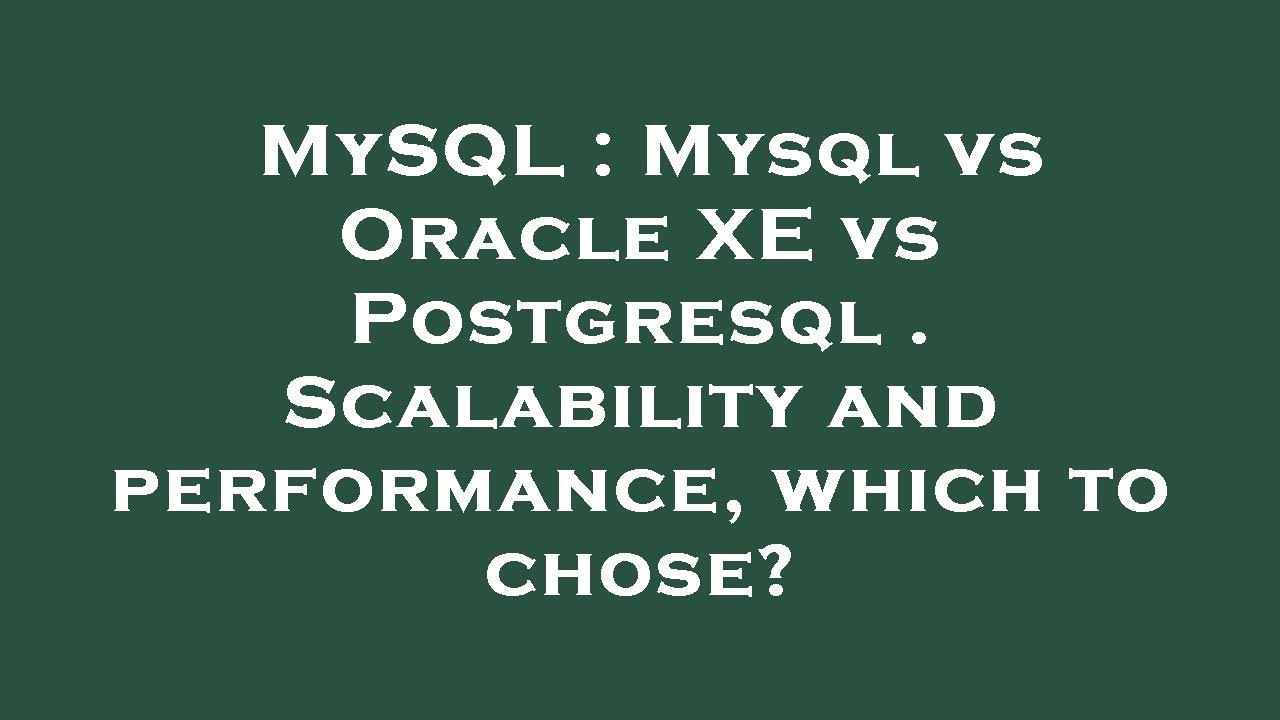 MySQL : Mysql vs Oracle XE vs Postgresql . Scalability and performance, which to chose?